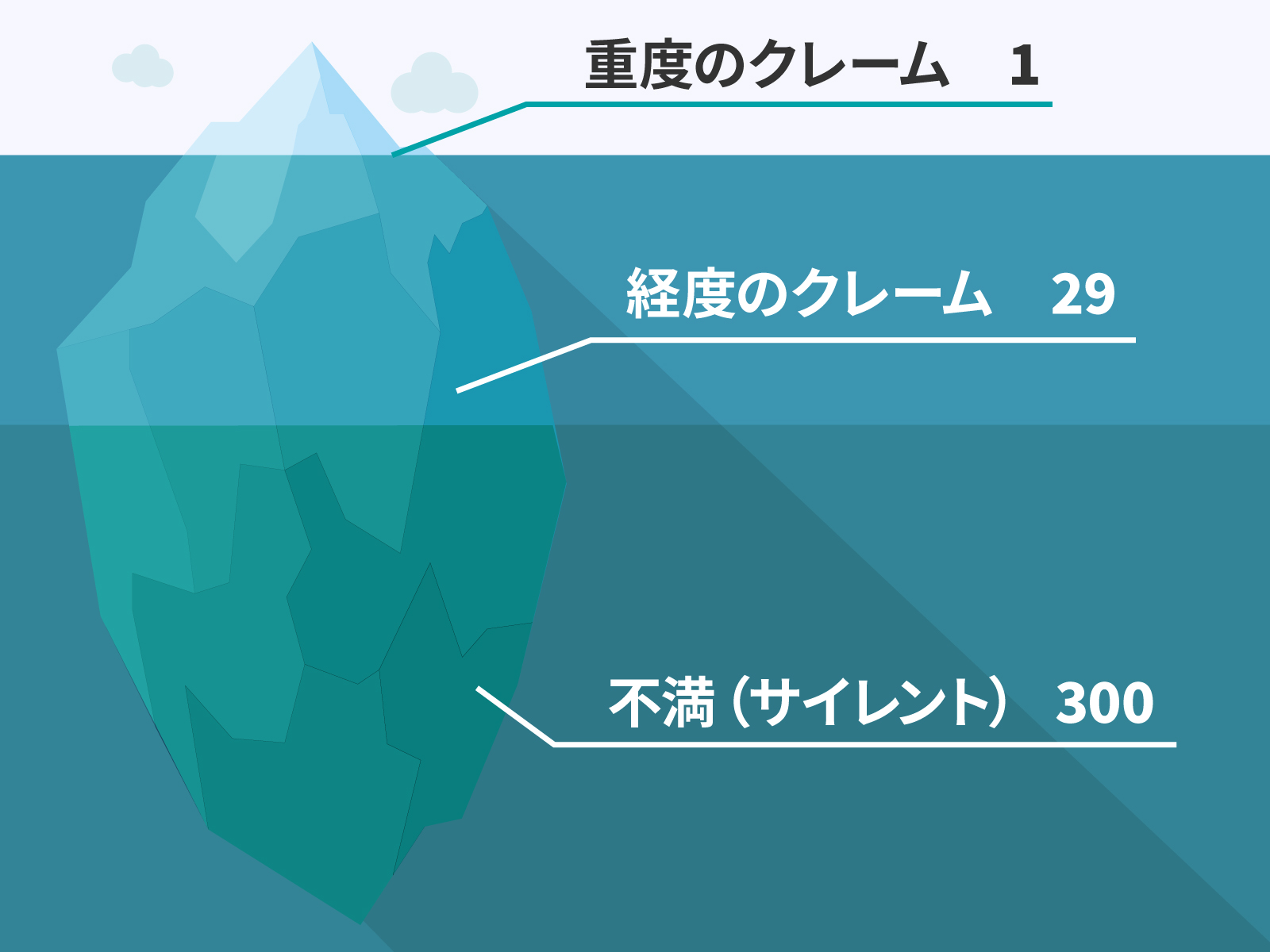 重度のクレーム　1

経度のクレーム　29

不満（サイレント）　300